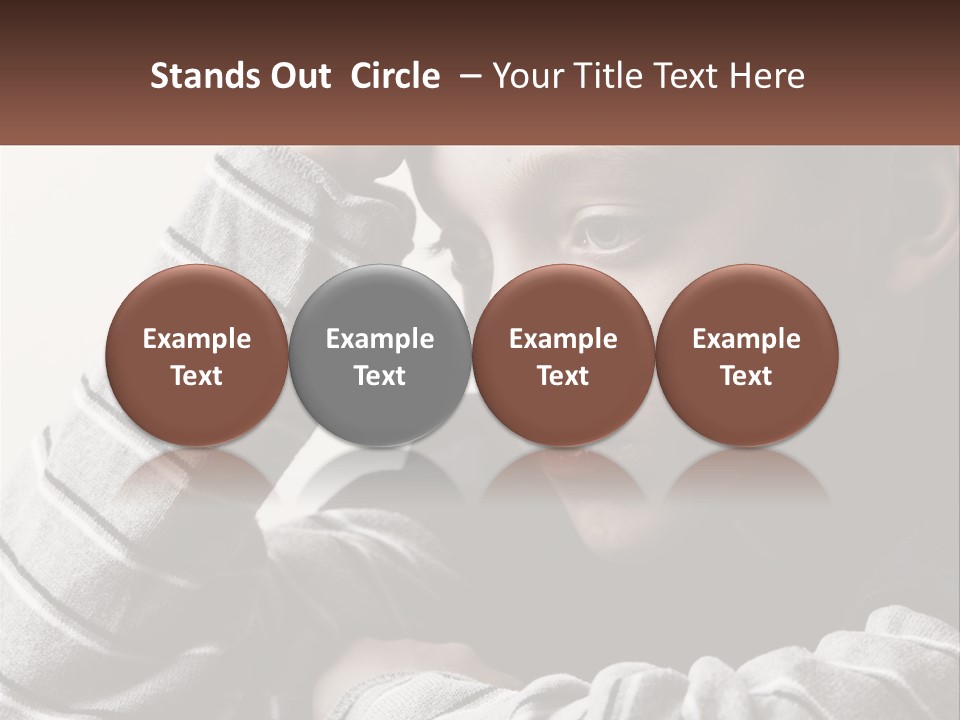 Stands Out Circle – Your Title Text Here

Example Text

Example Text

Example Text

Example Text